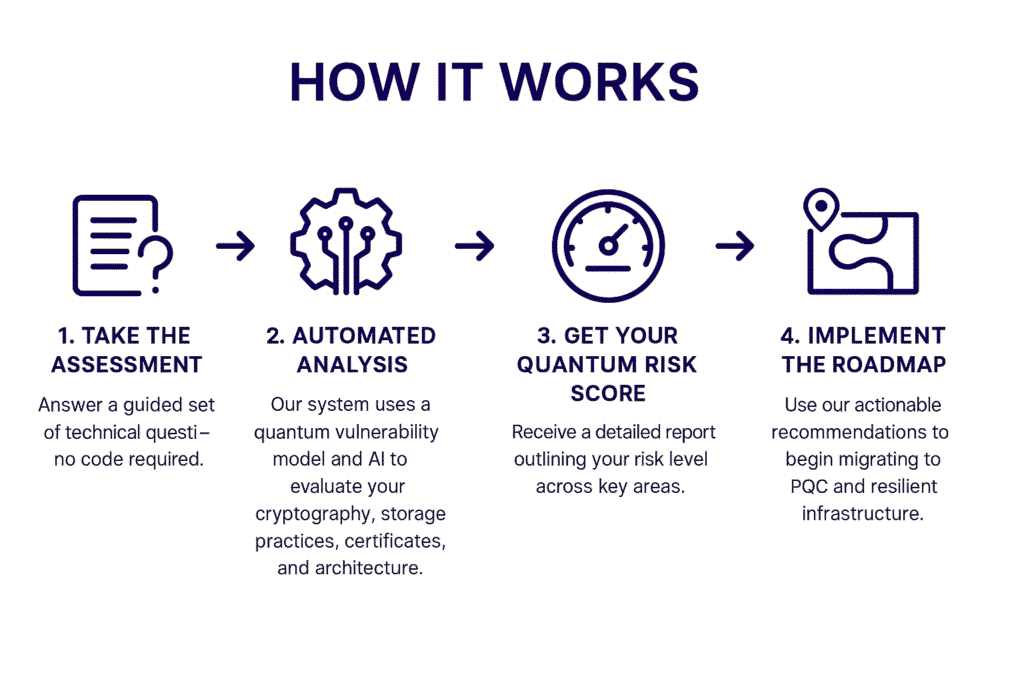 HOW IT WORKS

1. TAKE THE ASSESSMENT

Answer a guided set of technical questi– no code required.

2. AUTOMATED ANALYSIS

Our system uses a quantum vulnerability model and AI to evaluate your cryptography, storage practices, certificates, and architecture.

3. GET YOUR QUANTUM RISK SCORE

Receive a detailed report outlining your risk level across key areas.

4. IMPLEMENT THE ROADMAP

Use our actionable recommendations to begin migrating to PQC and resilient infrastructure.